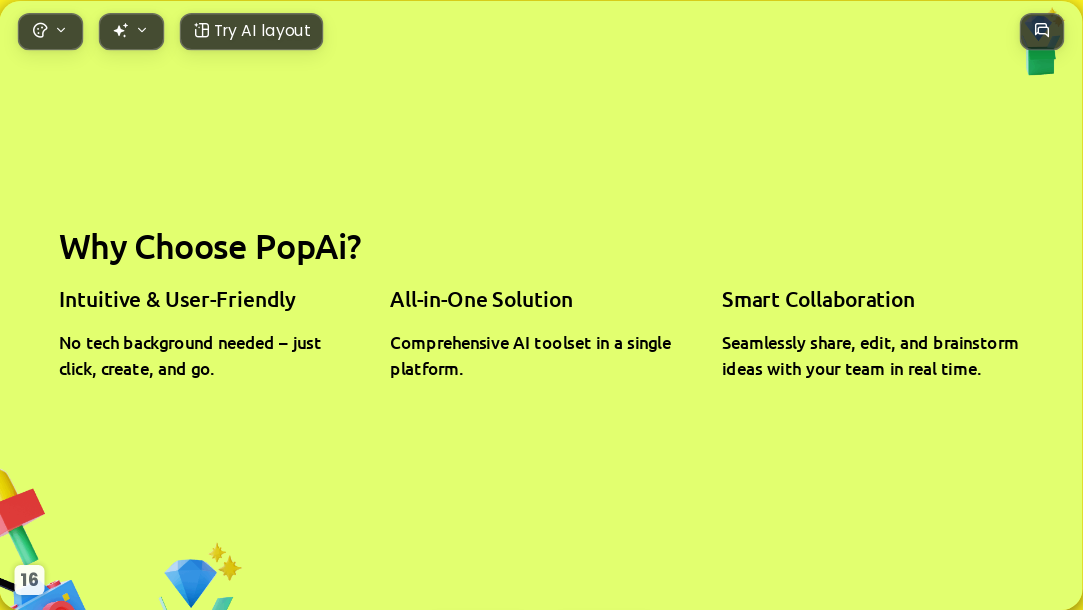 Try AI layout

Why Choose PopAi?

Intuitive & User-Friendly

No tech background needed – just click, create, and go.

All-in-One Solution

Comprehensive AI toolset in a single platform.

Smart Collaboration

Seamlessly share, edit, and brainstorm ideas with your team in real time.

16